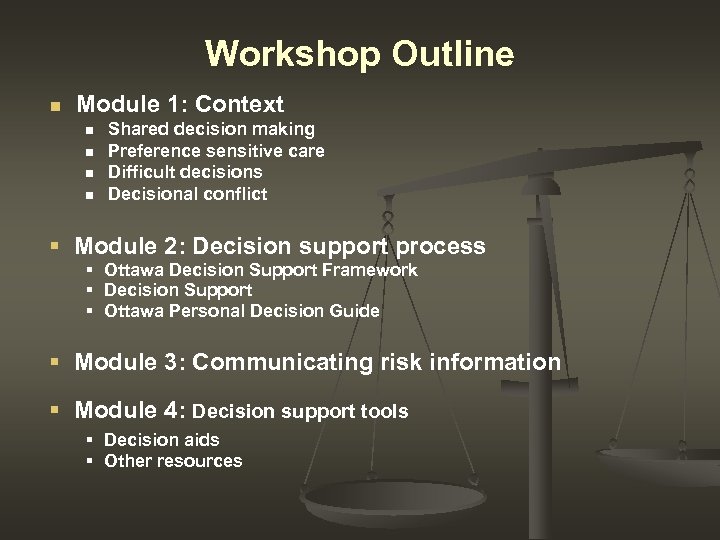 Workshop Outline

- Module 1: Context
  - Shared decision making
  - Preference sensitive care
  - Difficult decisions
  - Decisional conflict

- Module 2: Decision support process
  - Ottawa Decision Support Framework
  - Decision Support
  - Ottawa Personal Decision Guide

- Module 3: Communicating risk information

- Module 4: Decision support tools
  - Decision aids
  - Other resources